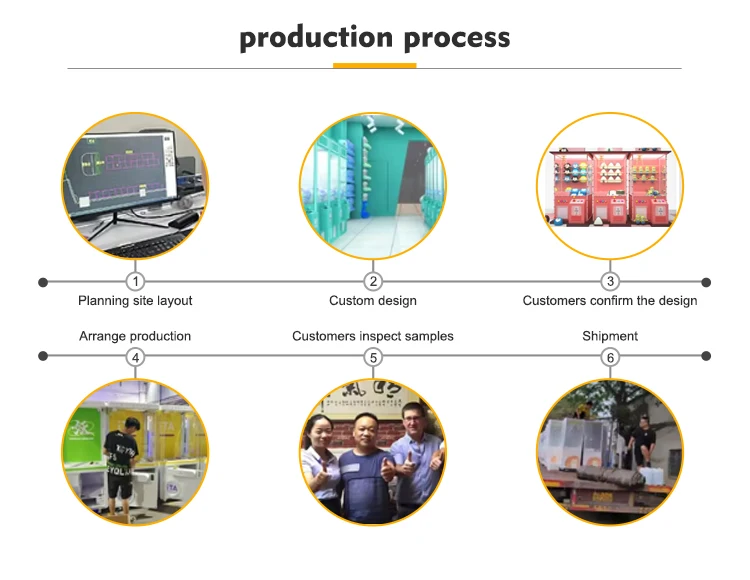 production process

1
Planning site layout

2
Custom design

3
Customers confirm the design

Arrange production
4

Customers inspect samples
5

Shipment
6